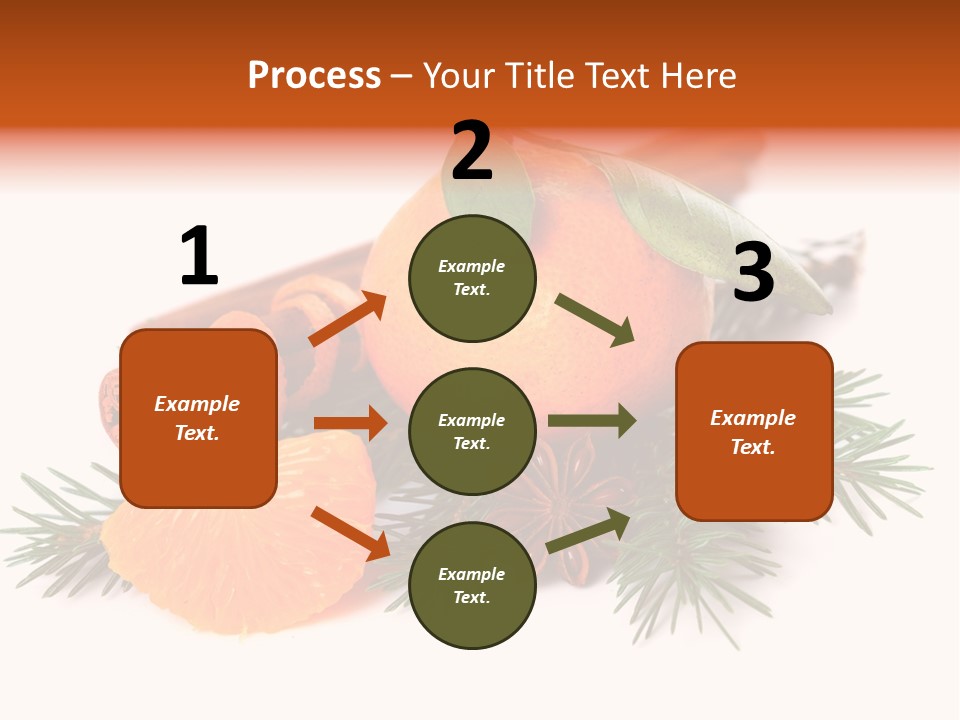 Process – Your Title Text Here

1

Example Text.

2

Example Text.

Example Text.

Example Text.

3

Example Text.